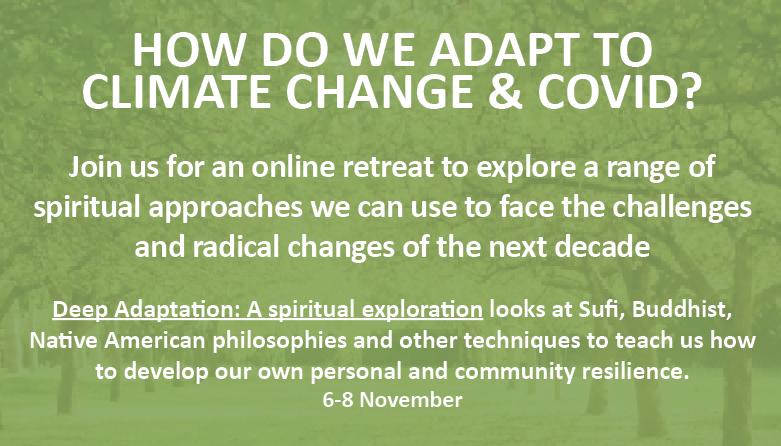 HOW DO WE ADAPT TO CLIMATE CHANGE & COVID?

Join us for an online retreat to explore a range of spiritual approaches we can use to face the challenges and radical changes of the next decade

Deep Adaptation: A spiritual exploration looks at Sufi, Buddhist, Native American philosophies and other techniques to teach us how to develop our own personal and community resilience.
6-8 November